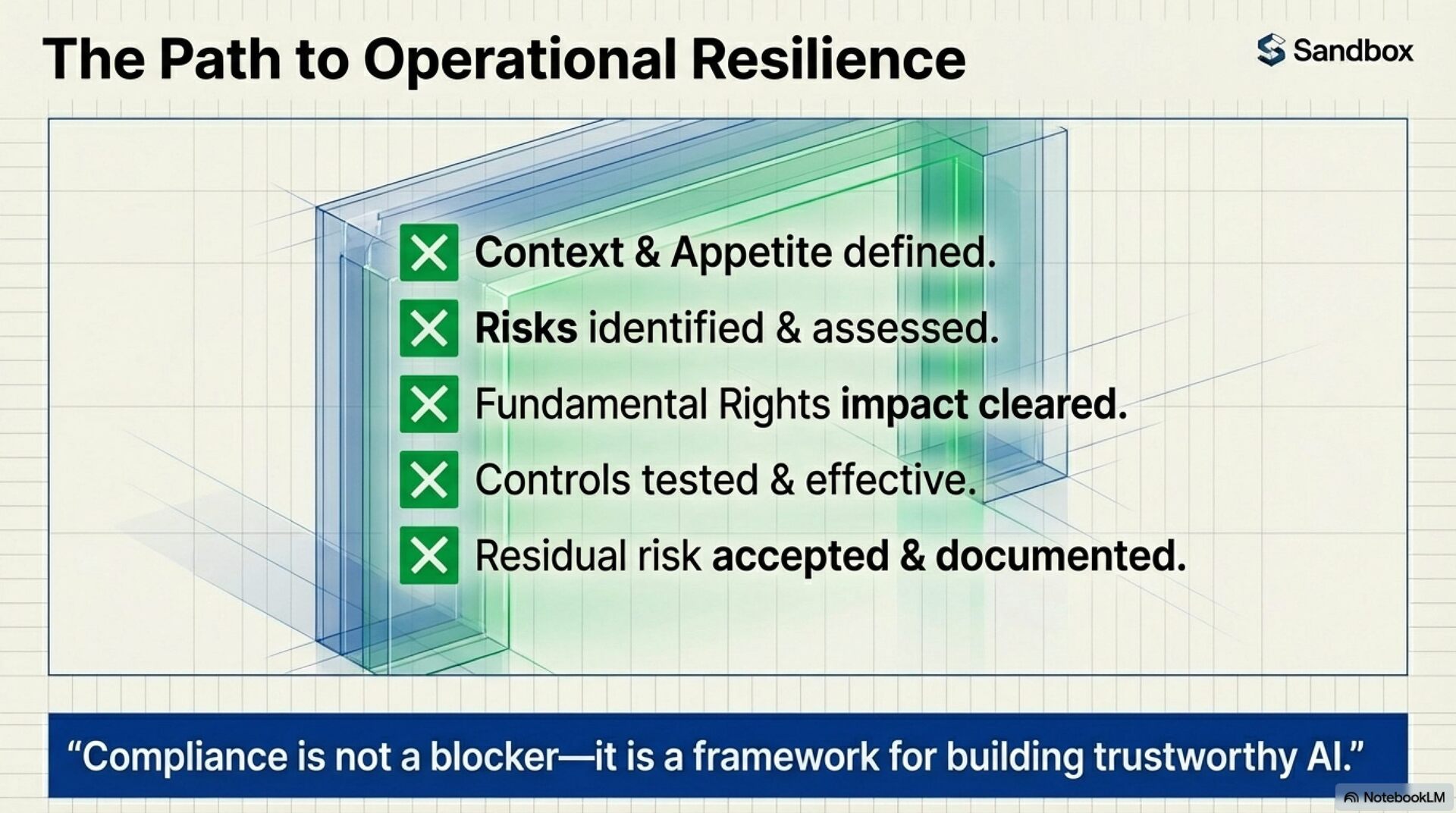 The Path to Operational Resilience

Sandbox

Context & Appetite defined.

Risks identified & assessed.

Fundamental Rights impact cleared.

Controls tested & effective.

Residual risk accepted & documented.

“Compliance is not a blocker—it is a framework for building trustworthy AI.”

NotebookLM